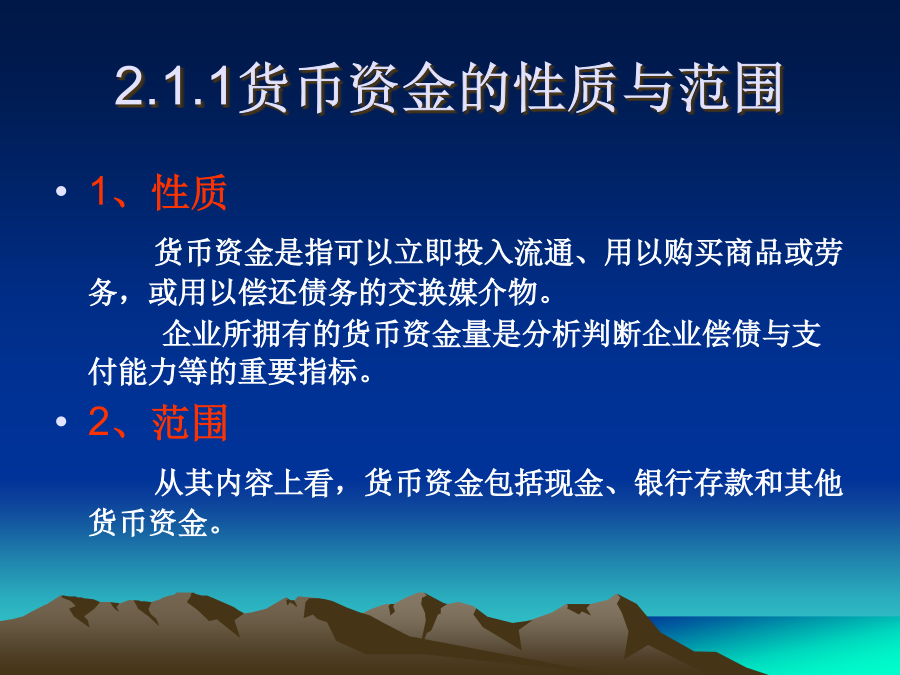 2.1.1货币资金的性质与范围

• 1、性质

货币资金是指可以立即投入流通、用以购买商品或劳务，或用以偿还债务的交换媒介物。

企业所拥有的货币资金量是分析判断企业偿债与支付能力等的重要指标。

• 2、范围

从其内容上看，货币资金包括现金、银行存款和其他货币资金。